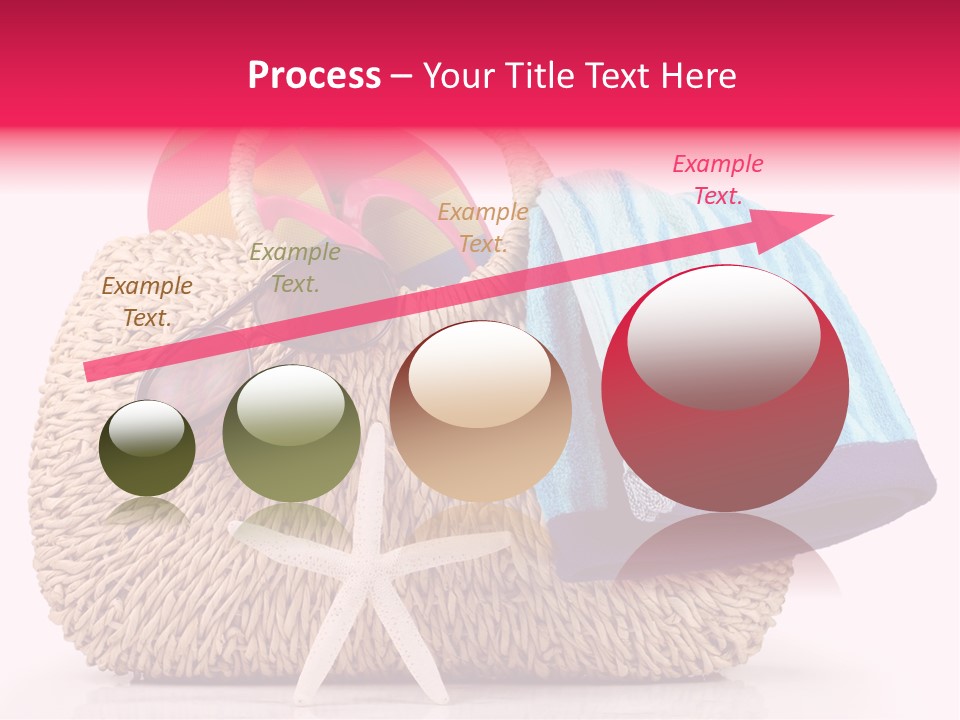 Process – Your Title Text Here

Example Text.

Example Text.

Example Text.

Example Text.